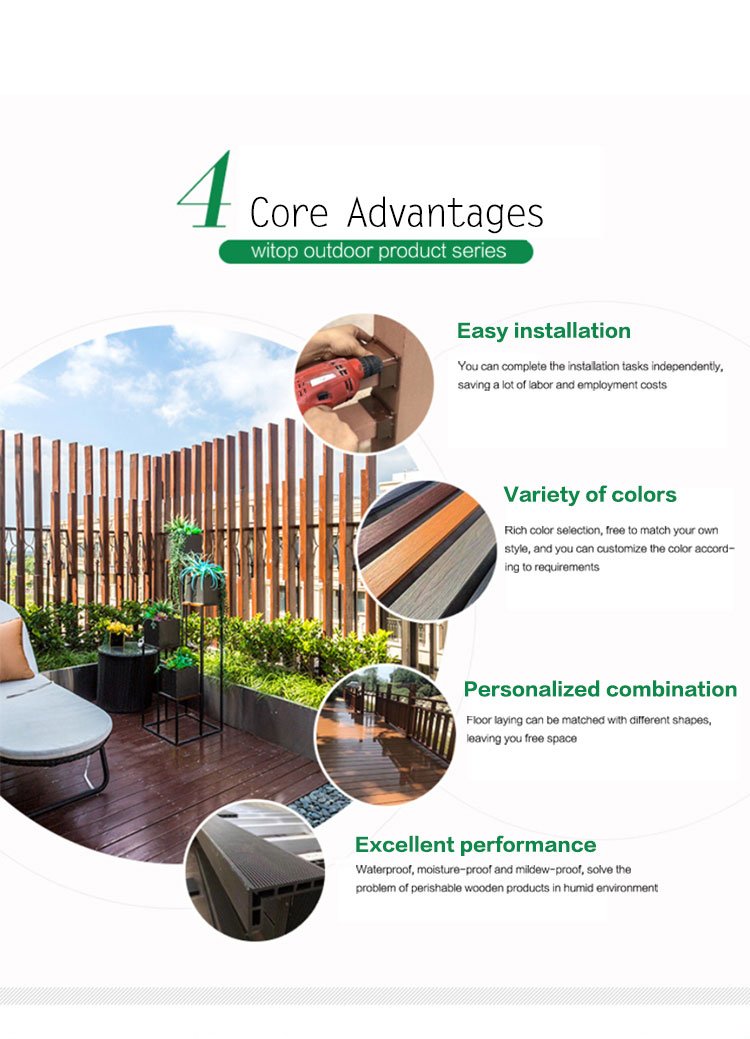 4 Core Advantages

witop outdoor product series

Easy installation

You can complete the installation tasks independently, saving a lot of labor and employment costs

Variety of colors

Rich color selection, free to match your own style, and you can customize the color according to requirements

Personalized combination

Floor laying can be matched with different shapes, leaving you free space

Excellent performance

Waterproof, moisture-proof and mildew-proof, solve the problem of perishable wooden products in humid environment